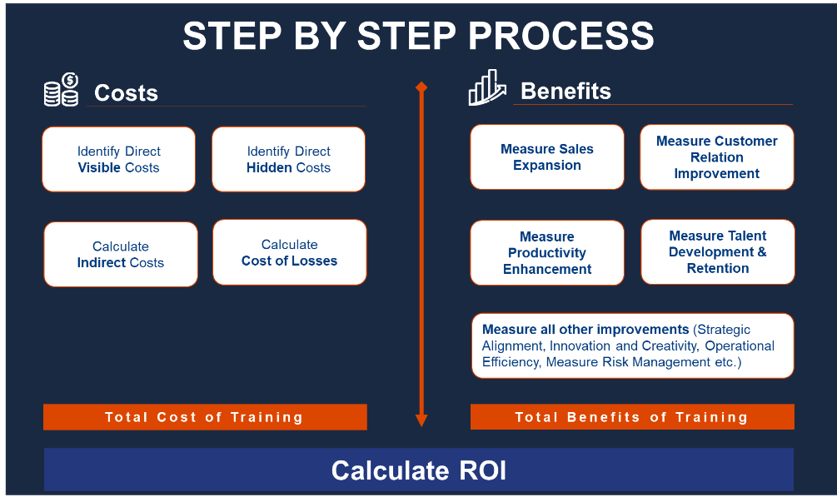 STEP BY STEP PROCESS

Costs

Identify Direct Visible Costs

Identify Direct Hidden Costs

Calculate Indirect Costs

Calculate Cost of Losses

Total Cost of Training

Benefits

Measure Sales Expansion

Measure Customer Relation Improvement

Measure Productivity Enhancement

Measure Talent Development & Retention

Measure all other improvements (Strategic Alignment, Innovation and Creativity, Operational Efficiency, Measure Risk Management etc.)

Total Benefits of Training

Calculate ROI